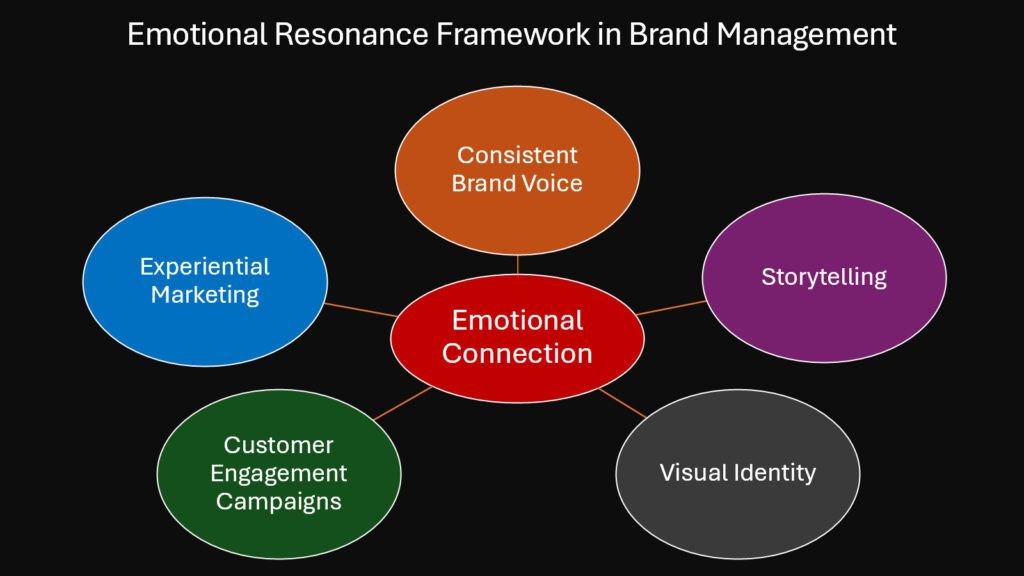 Emotional Resonance Framework in Brand Management

Consistent Brand Voice

Experiential Marketing

Storytelling

Emotional Connection

Customer Engagement Campaigns

Visual Identity